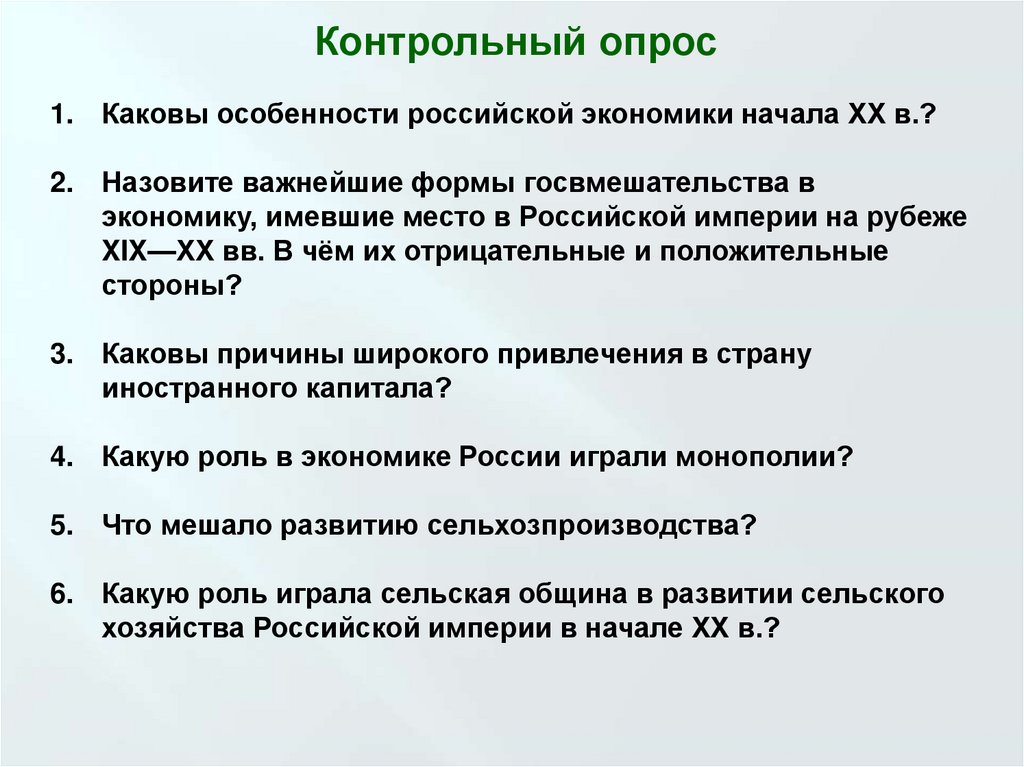 Контрольный опрос

1. Каковы особенности российской экономики начала XX в.?

2. Назовите важнейшие формы госвмешательства в экономику, имевшие место в Российской империи на рубеже XIX—XX вв. В чём их отрицательные и положительные стороны?

3. Каковы причины широкого привлечения в страну иностранного капитала?

4. Какую роль в экономике России играли монополии?

5. Что мешало развитию сельхозпроизводства?

6. Какую роль играла сельская община в развитии сельского хозяйства Российской империи в начале XX в.?